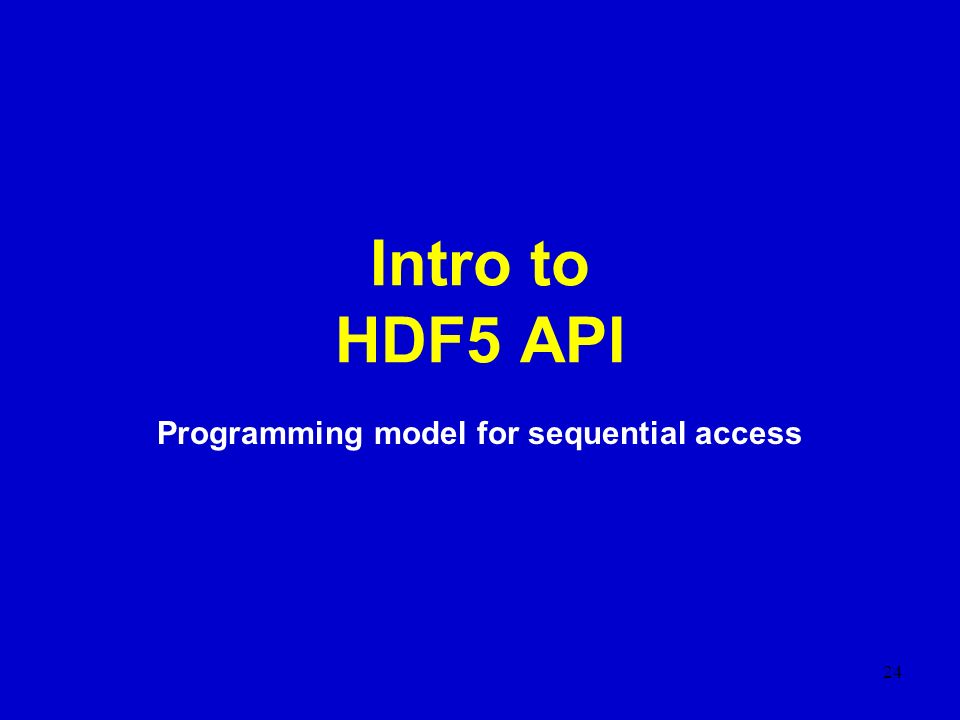 Intro to
HDF5 API

Programming model for sequential access

24